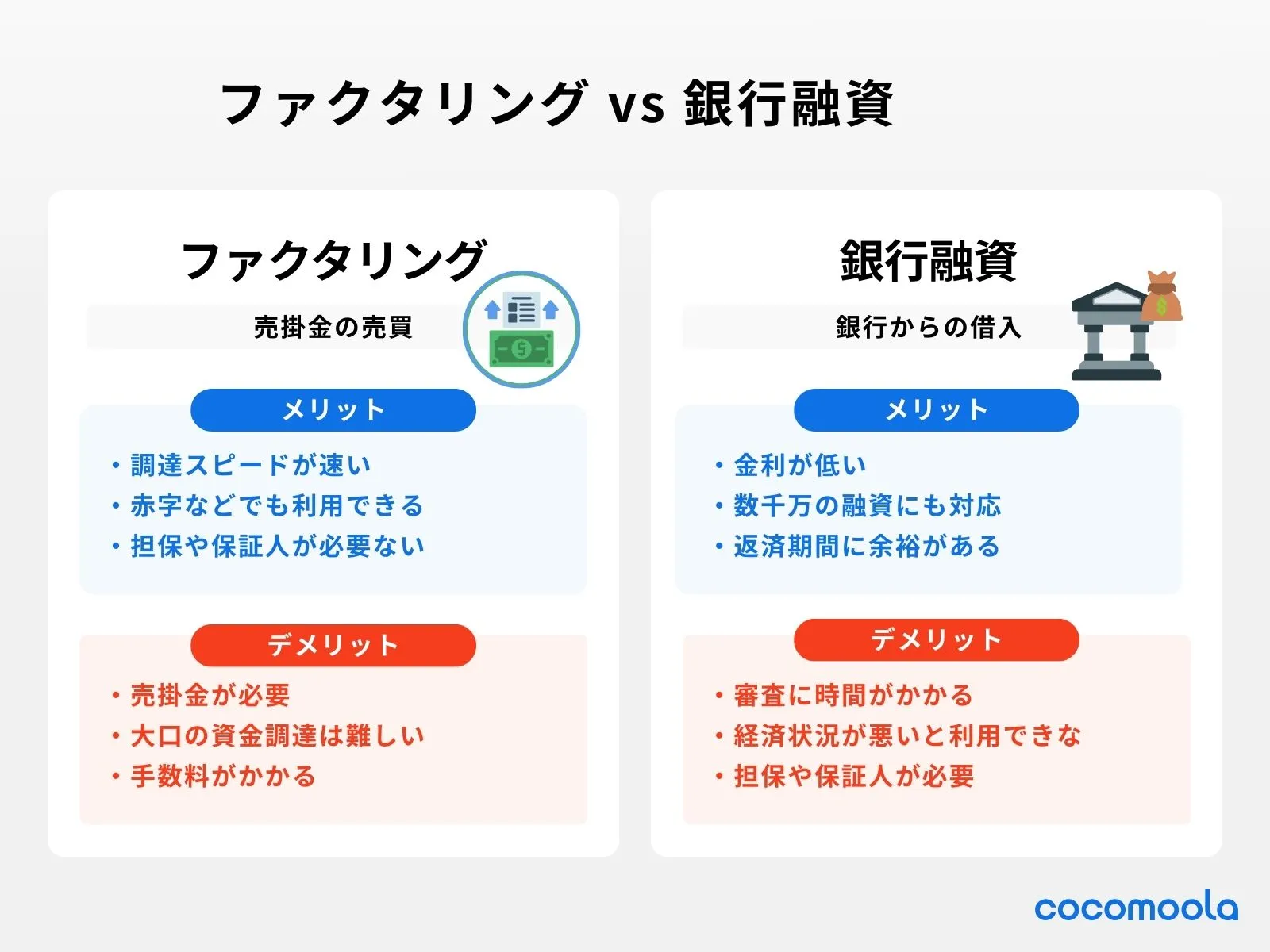 ファクタリング vs 銀行融資

ファクタリング

売掛金の売買

メリット

・調達スピードが速い
・赤字などでも利用できる
・担保や保証人が必要ない

デメリット

・売掛金が必要
・大口の資金調達は難しい
・手数料がかかる

銀行融資

銀行からの借入

メリット

・金利が低い
・数千万の融資にも対応
・返済期間に余裕がある

デメリット

・審査に時間がかかる
・経済状況が悪いと利用できな
・担保や保証人が必要

cocomoola